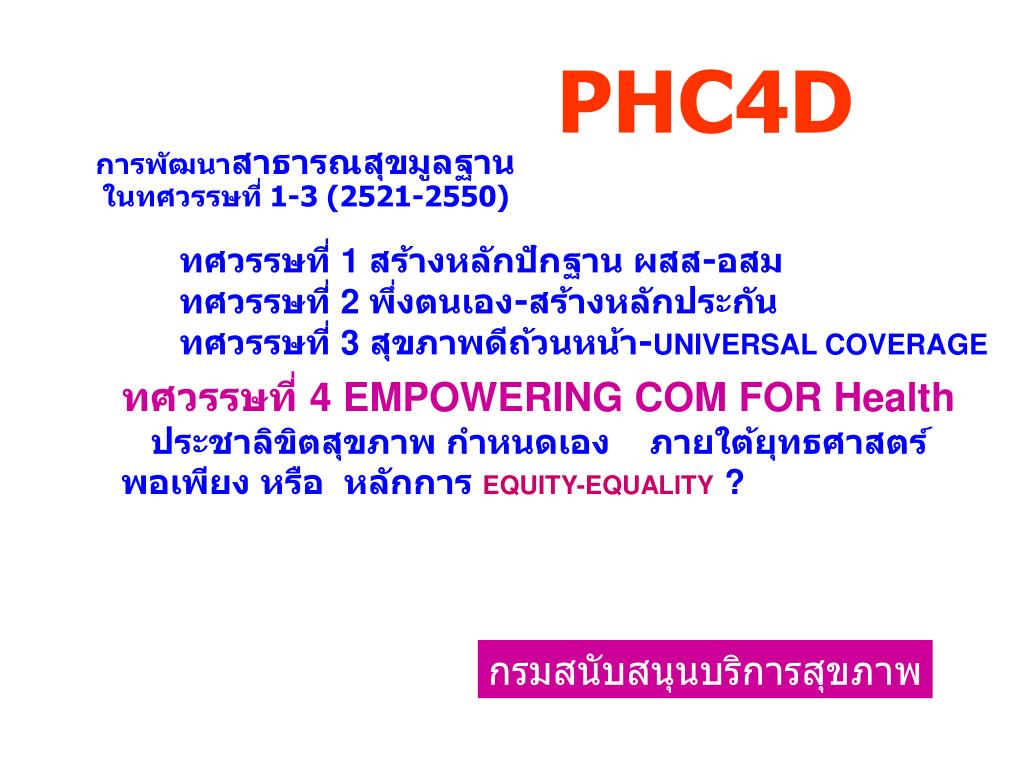 PHC4D

การพัฒนาสาธารณสุขมูลฐาน ในทศวรรษที่ 1-3 (2521-2550)

ทศวรรษที่ 1 สร้างหลักปักฐาน ผสส-อสม
ทศวรรษที่ 2 พึ่งตนเอง-สร้างหลักประกัน
ทศวรรษที่ 3 สุขภาพดีถ้วนหน้า-UNIVERSAL COVERAGE

ทศวรรษที่ 4 EMPOWERING COM FOR Health
ประชาลิขิตสุขภาพ กำหนดเอง ภายใต้ยุทธศาสตร์ พอเพียง หรือ หลักการ EQUITY-EQUALITY ?

กรมสนับสนุนบริการสุขภาพ